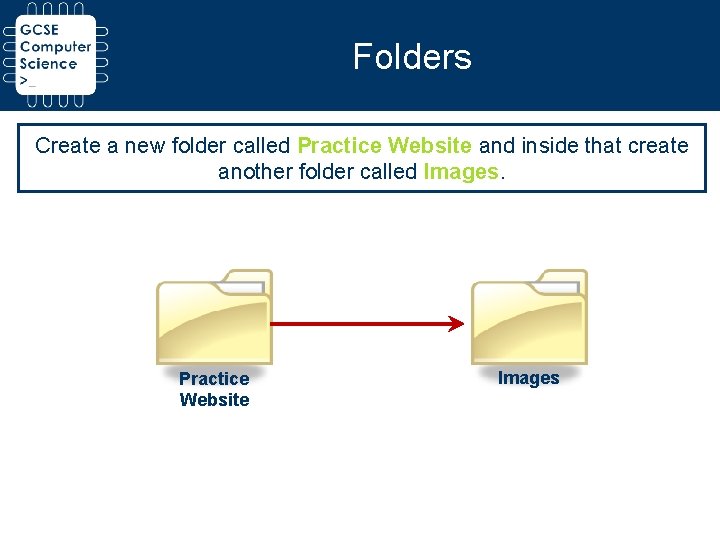 GCSE Computer Science >_

Folders

Create a new folder called Practice Website and inside that create another folder called Images.

Practice Website

Images